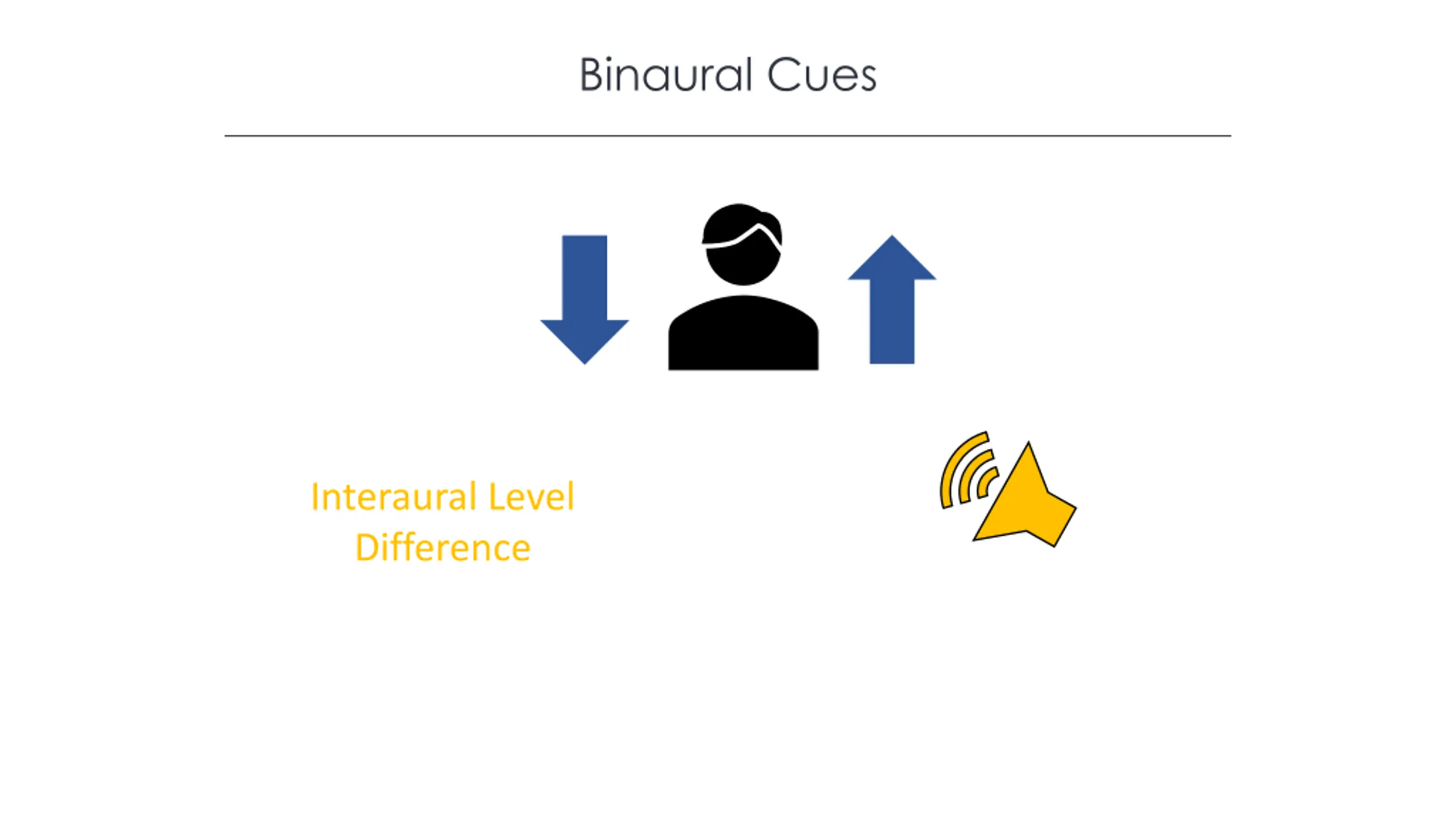 Binaural Cues

Interaural Level Difference